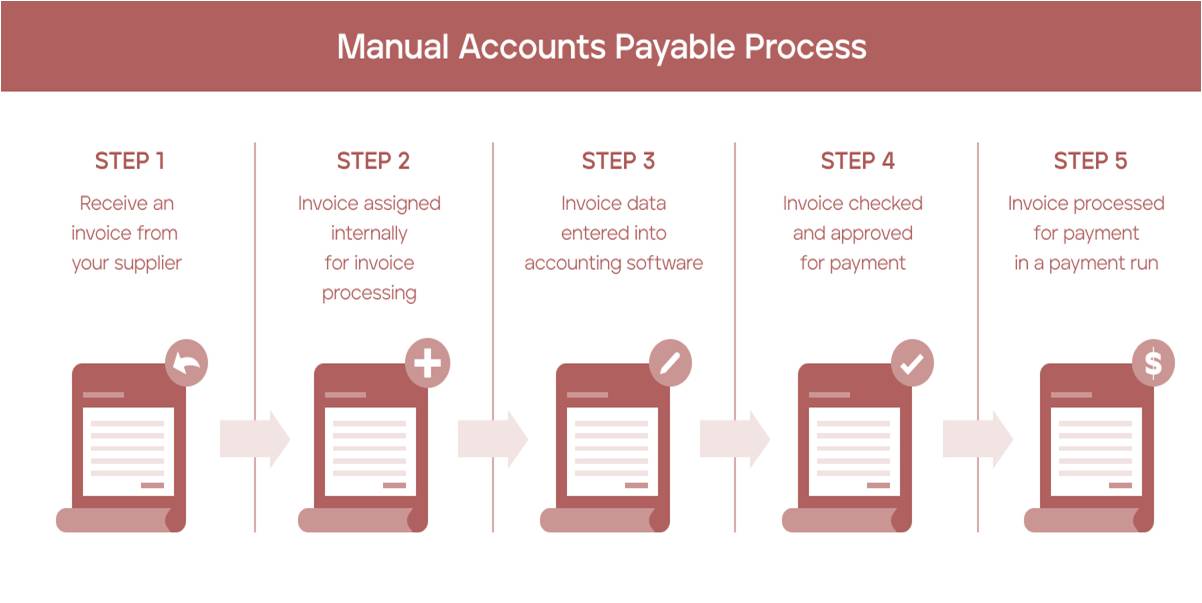 Manual Accounts Payable Process

STEP 1
Receive an invoice from your supplier

STEP 2
Invoice assigned internally for invoice processing

STEP 3
Invoice data entered into accounting software

STEP 4
Invoice checked and approved for payment

STEP 5
Invoice processed for payment in a payment run

$